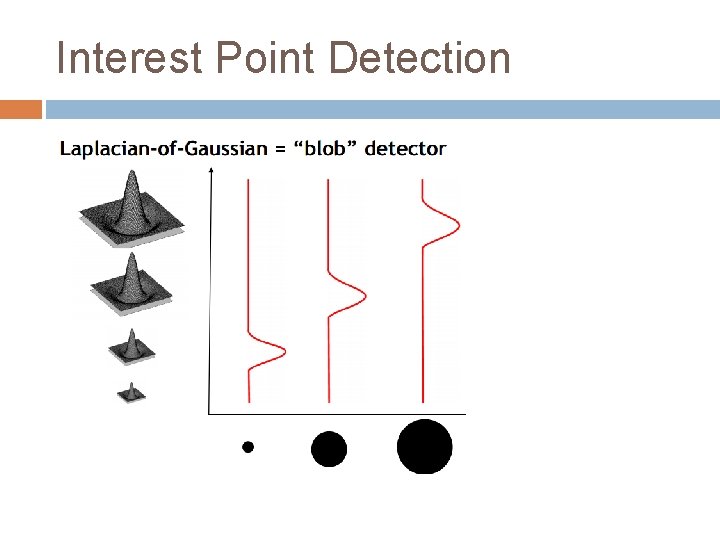 Interest Point Detection

Laplacian-of-Gaussian = “blob” detector